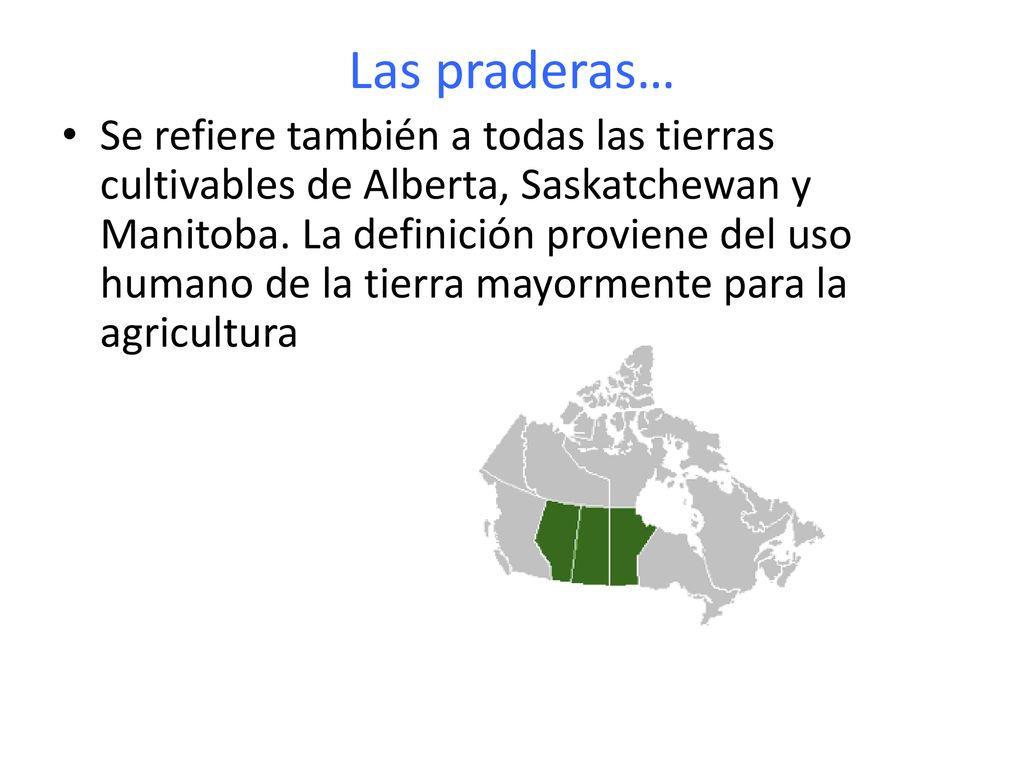 Las praderas…

• Se refiere también a todas las tierras cultivables de Alberta, Saskatchewan y Manitoba. La definición proviene del uso humano de la tierra mayormente para la agricultura